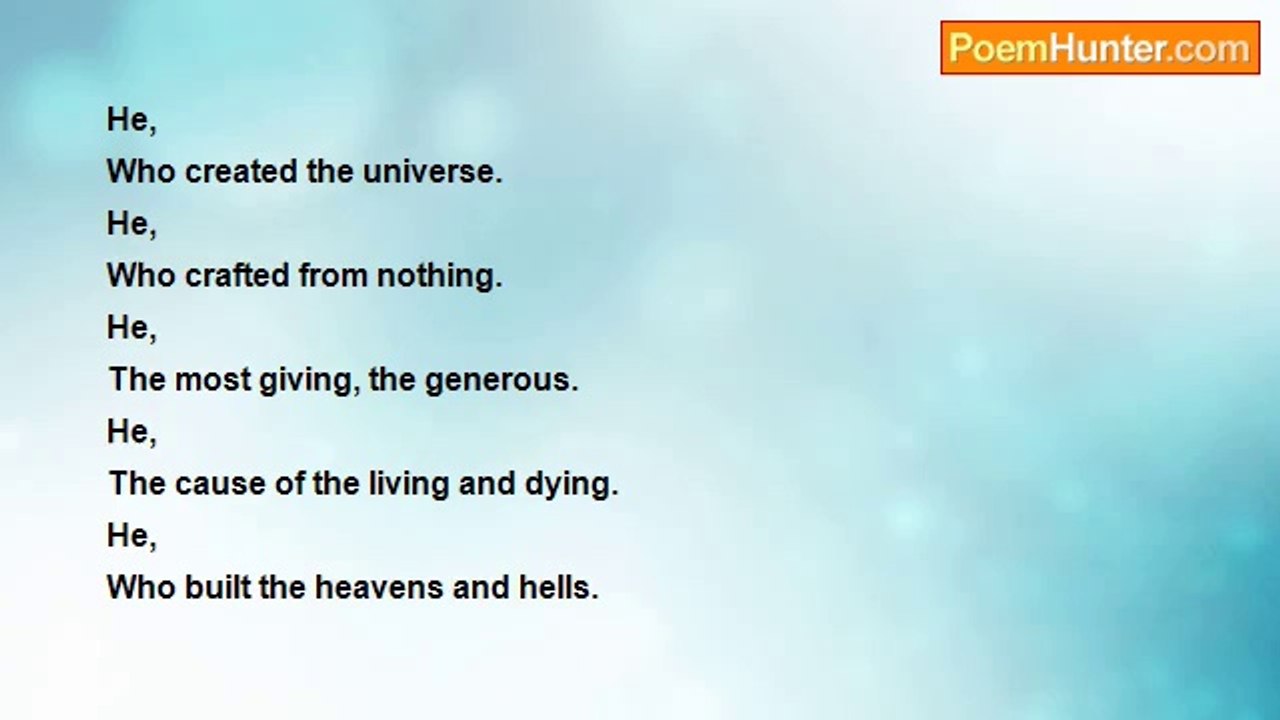 PoemHunter.com

He,
Who created the universe.
He,
Who crafted from nothing.
He,
The most giving, the generous.
He,
The cause of the living and dying.
He,
Who built the heavens and hells.